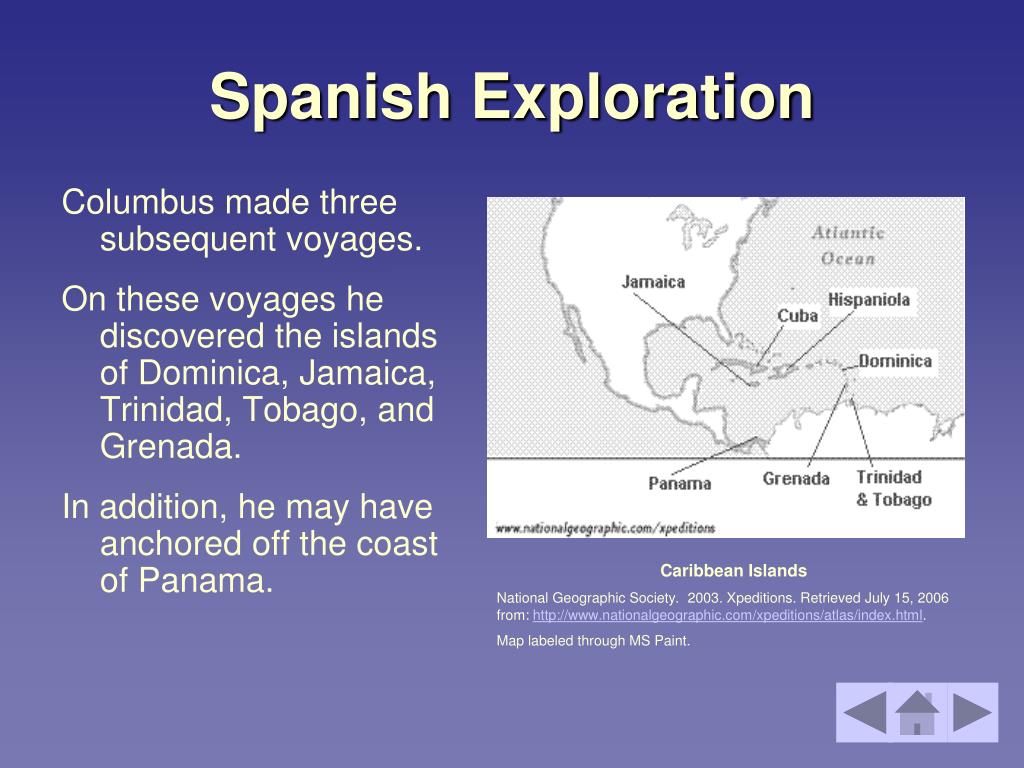 Spanish Exploration

Columbus made three subsequent voyages.

On these voyages he discovered the islands of Dominica, Jamaica, Trinidad, Tobago, and Grenada.

In addition, he may have anchored off the coast of Panama.

Atlantic Ocean

Jamaica

Hispaniola

Cuba

Dominica

Panama

Grenada

Trinidad & Tobago

www.nationalgeographic.com/xpeditions

Caribbean Islands

National Geographic Society. 2003. Xpeditions. Retrieved July 15, 2006 from: http://www.nationalgeographic.com/xpeditions/atlas/index.html.

Map labeled through MS Paint.